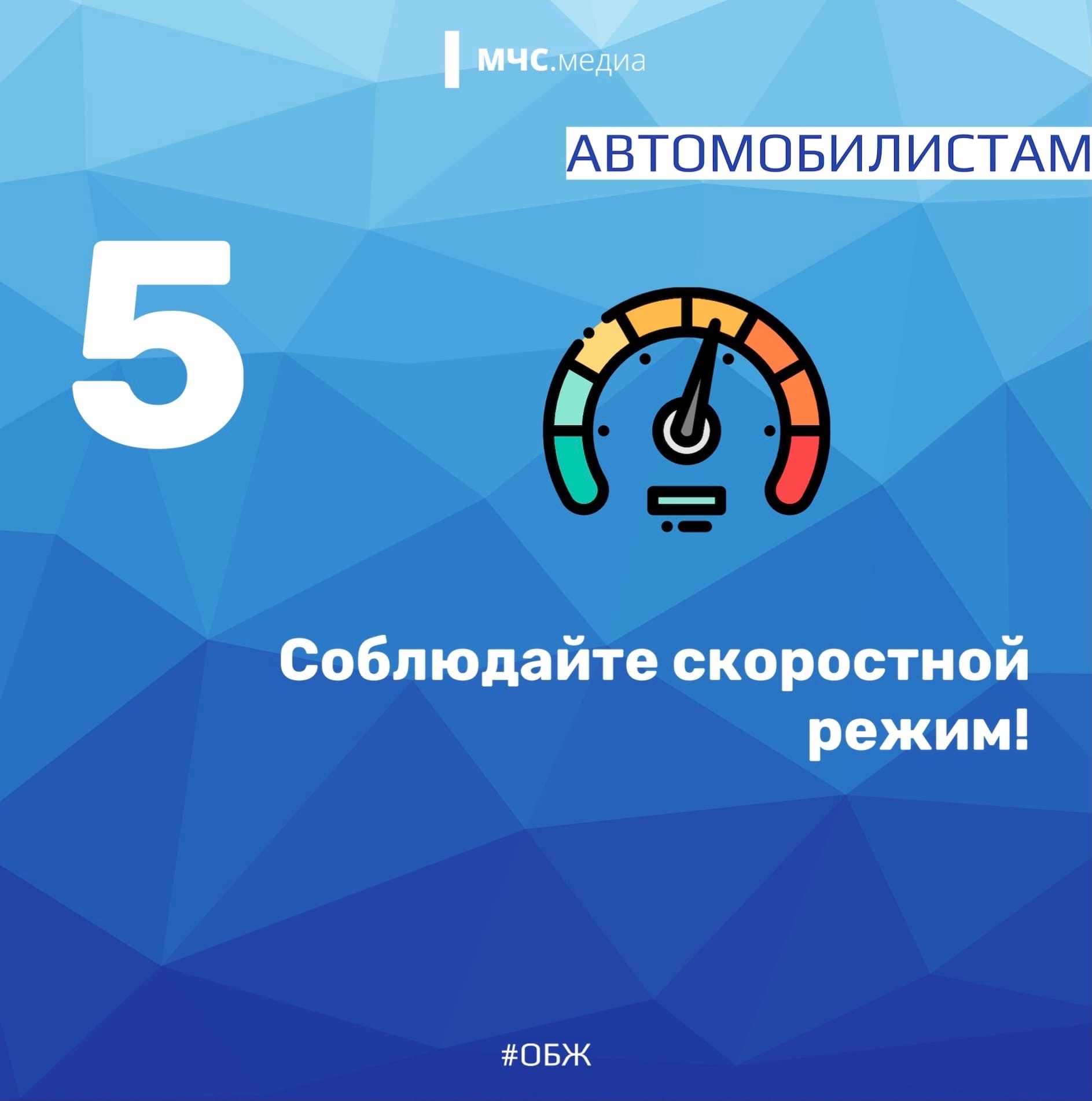 МЧС.медиа

АВТОМОБИЛИСТАМ

5

Соблюдайте скоростной режим!

#ОБЖ